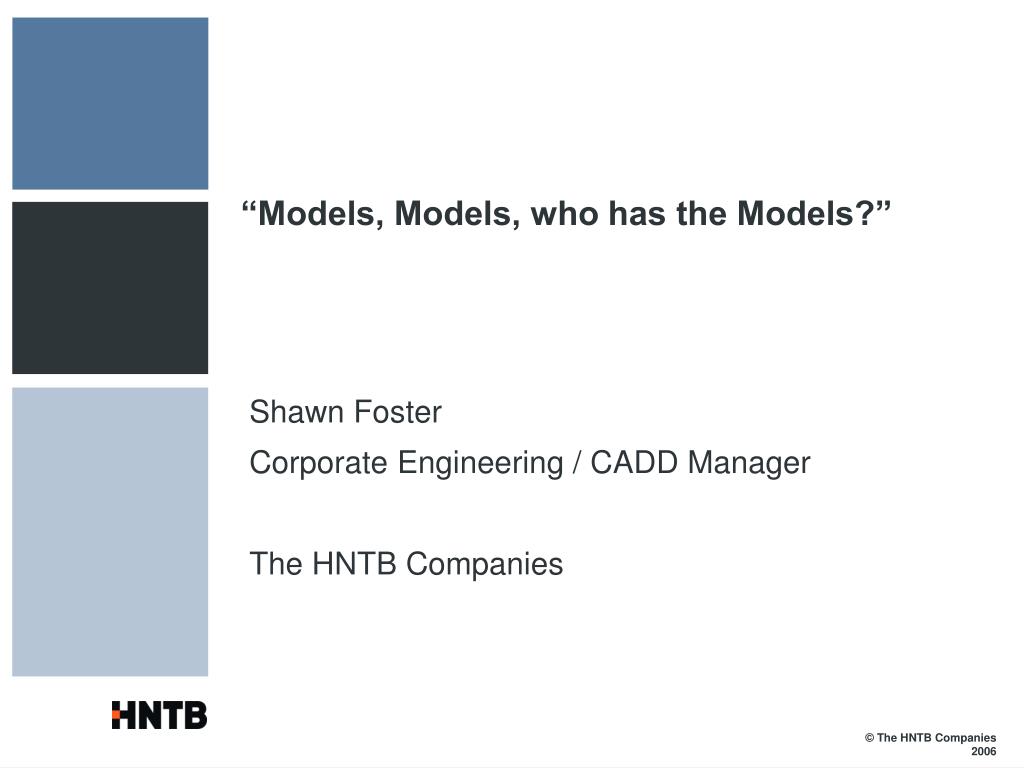 “Models, Models, who has the Models?”

Shawn Foster
Corporate Engineering / CADD Manager

The HNTB Companies

HNTB

© The HNTB Companies 2006